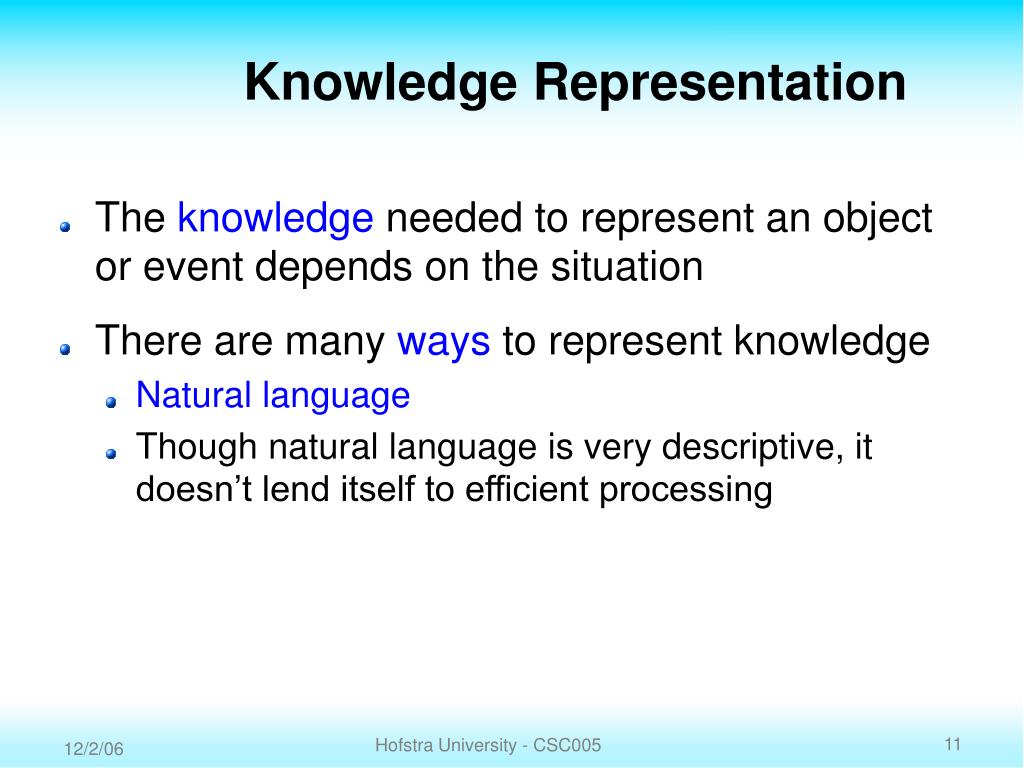 Knowledge Representation

The knowledge needed to represent an object or event depends on the situation

There are many ways to represent knowledge

Natural language

Though natural language is very descriptive, it doesn’t lend itself to efficient processing

12/2/06

Hofstra University - CSC005

11